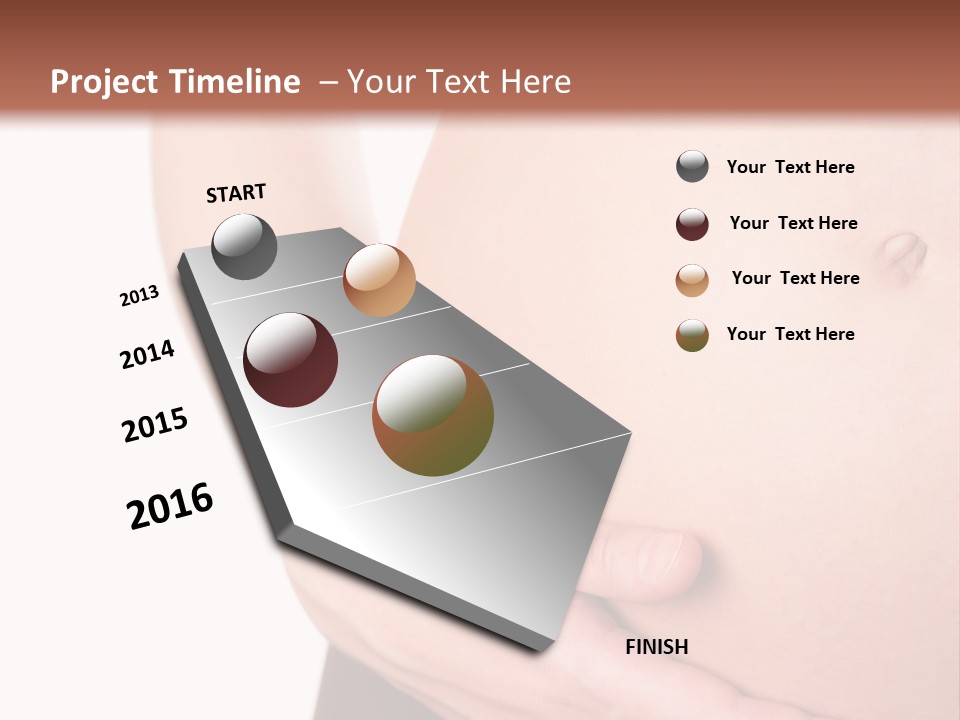 Project Timeline – Your Text Here

START

2013

2014

2015

2016

FINISH

Your Text Here

Your Text Here

Your Text Here

Your Text Here